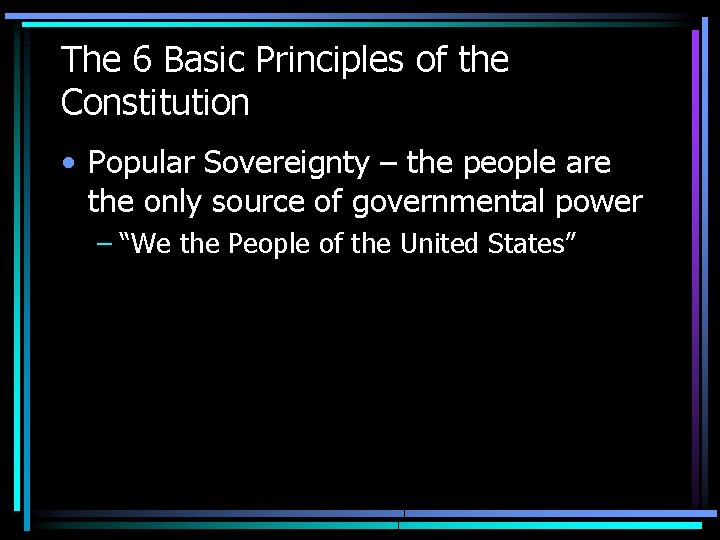 The 6 Basic Principles of the Constitution

• Popular Sovereignty – the people are the only source of governmental power
– "We the People of the United States"